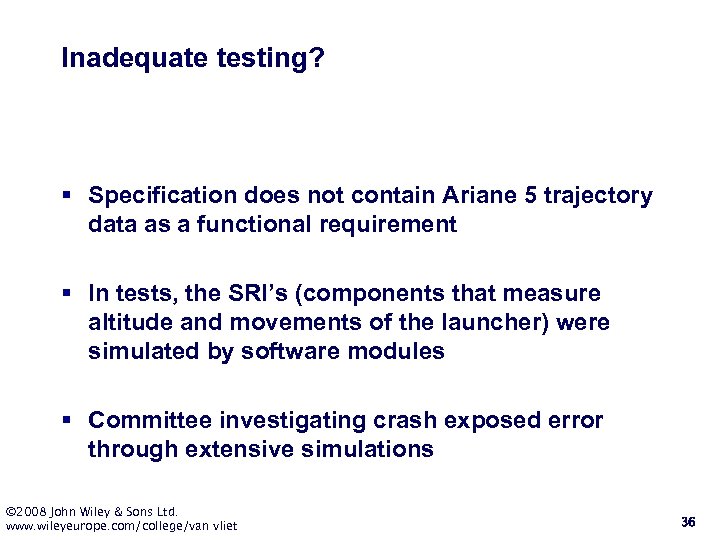 Inadequate testing?

▪ Specification does not contain Ariane 5 trajectory data as a functional requirement

▪ In tests, the SRI's (components that measure altitude and movements of the launcher) were simulated by software modules

▪ Committee investigating crash exposed error through extensive simulations

©2008 John Wiley & Sons Ltd.
www.wileyeurope.com/college/van vliet

36